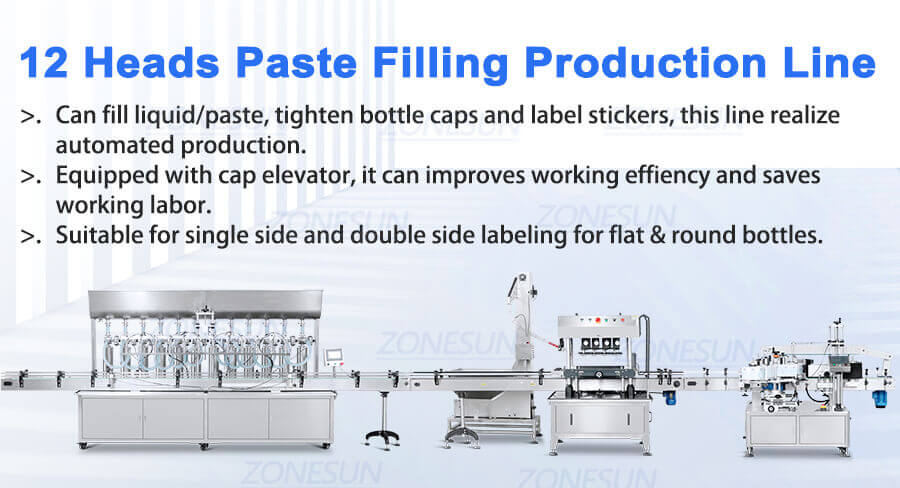 12 Heads Paste Filling Production Line

>. Can fill liquid/paste, tighten bottle caps and label stickers, this line realize automated production.

>. Equipped with cap elevator, it can improves working effiency and saves working labor.

>. Suitable for single side and double side labeling for flat & round bottles.

ZONESUN ZONESUN ZONESUN ZONESUN ZONESUN ZONESUN ZONESUN ZONESUN